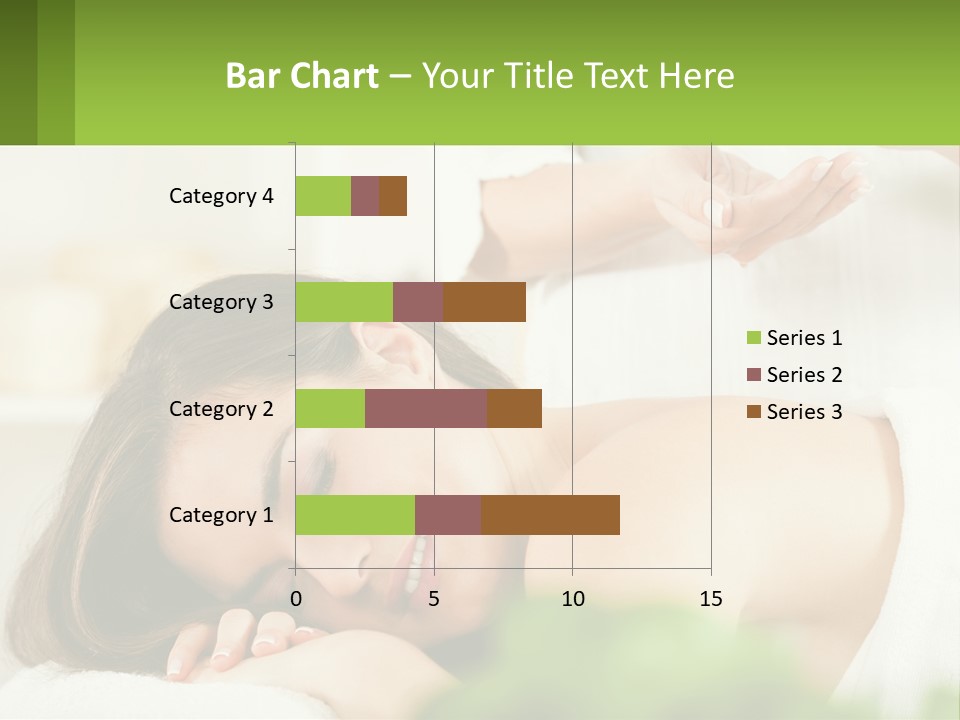 Bar Chart – Your Title Text Here

Category 4
Category 3
Category 2
Category 1

0 5 10 15

Series 1
Series 2
Series 3